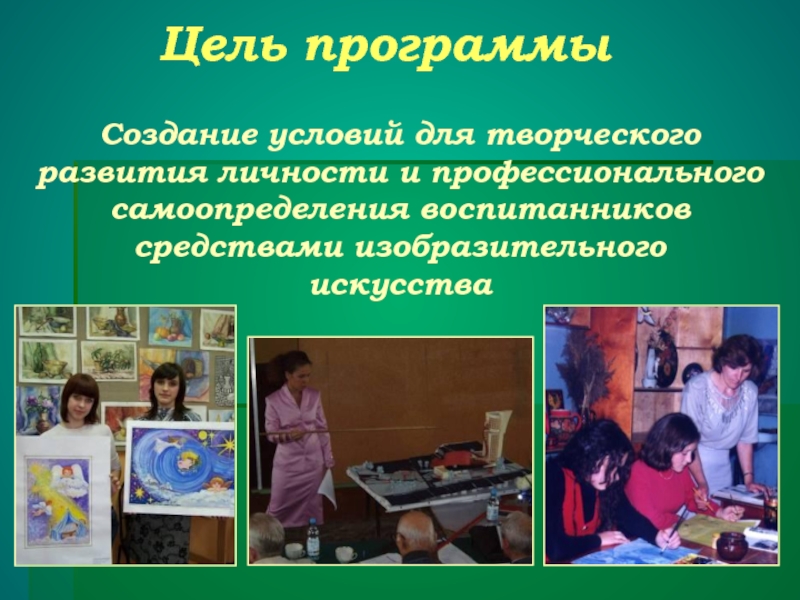 Цель программы

Создание условий для творческого развития личности и профессионального самоопределения воспитанников средствами изобразительного искусства